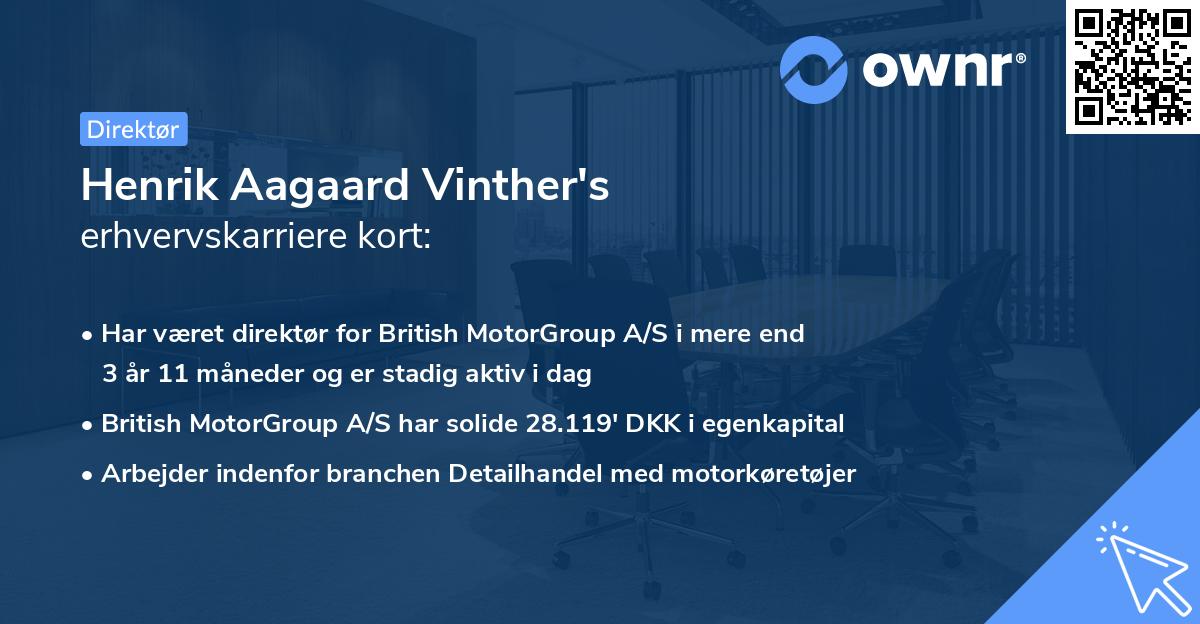 ownr®

Direktør

Henrik Aagaard Vinther's
erhvervskarriere kort:

• Har været direktør for British MotorGroup A/S i mere end 3 år 11 måneder og er stadig aktiv i dag

• British MotorGroup A/S har solide 28.119' DKK i egenkapital

• Arbejder indenfor branchen Detailhandel med motorkøretøjer